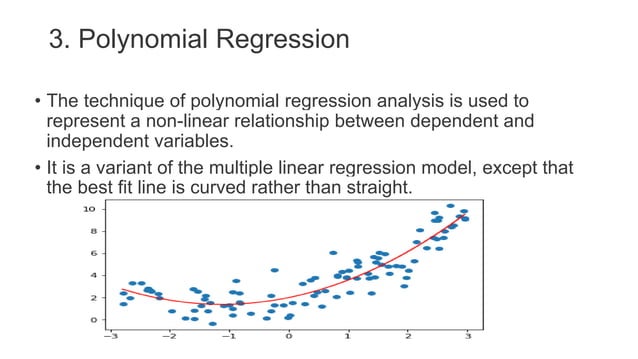 3. Polynomial Regression

• The technique of polynomial regression analysis is used to represent a non-linear relationship between dependent and independent variables.

• It is a variant of the multiple linear regression model, except that the best fit line is curved rather than straight.

10
8
6
4
2
0
−3 −2 −1 0 1 2 3